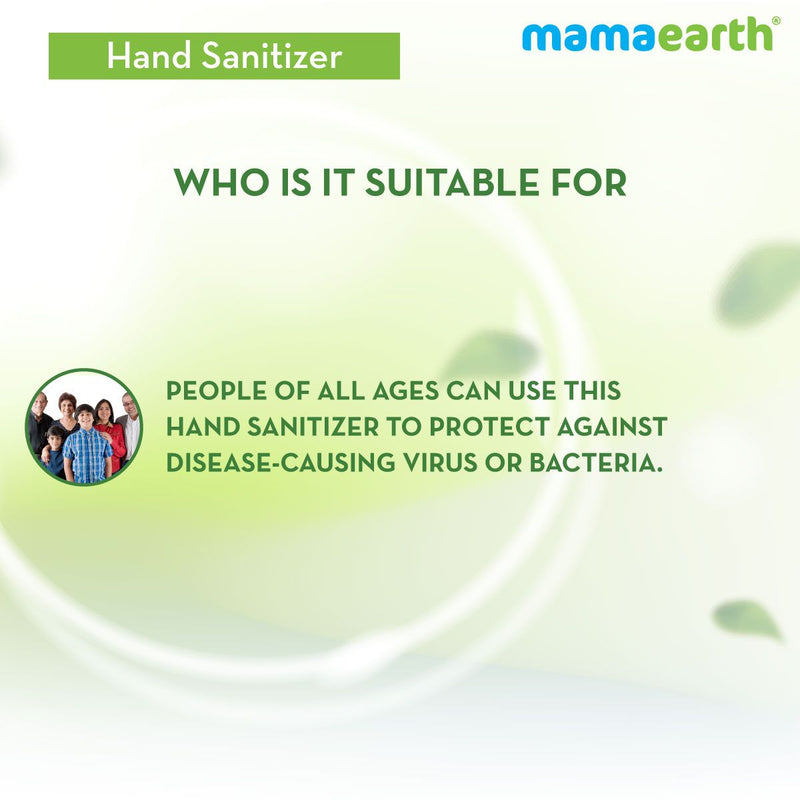 Hand Sanitizer

mamaearth®

WHO IS IT SUITABLE FOR

PEOPLE OF ALL AGES CAN USE THIS HAND SANITIZER TO PROTECT AGAINST DISEASE-CAUSING VIRUS OR BACTERIA.